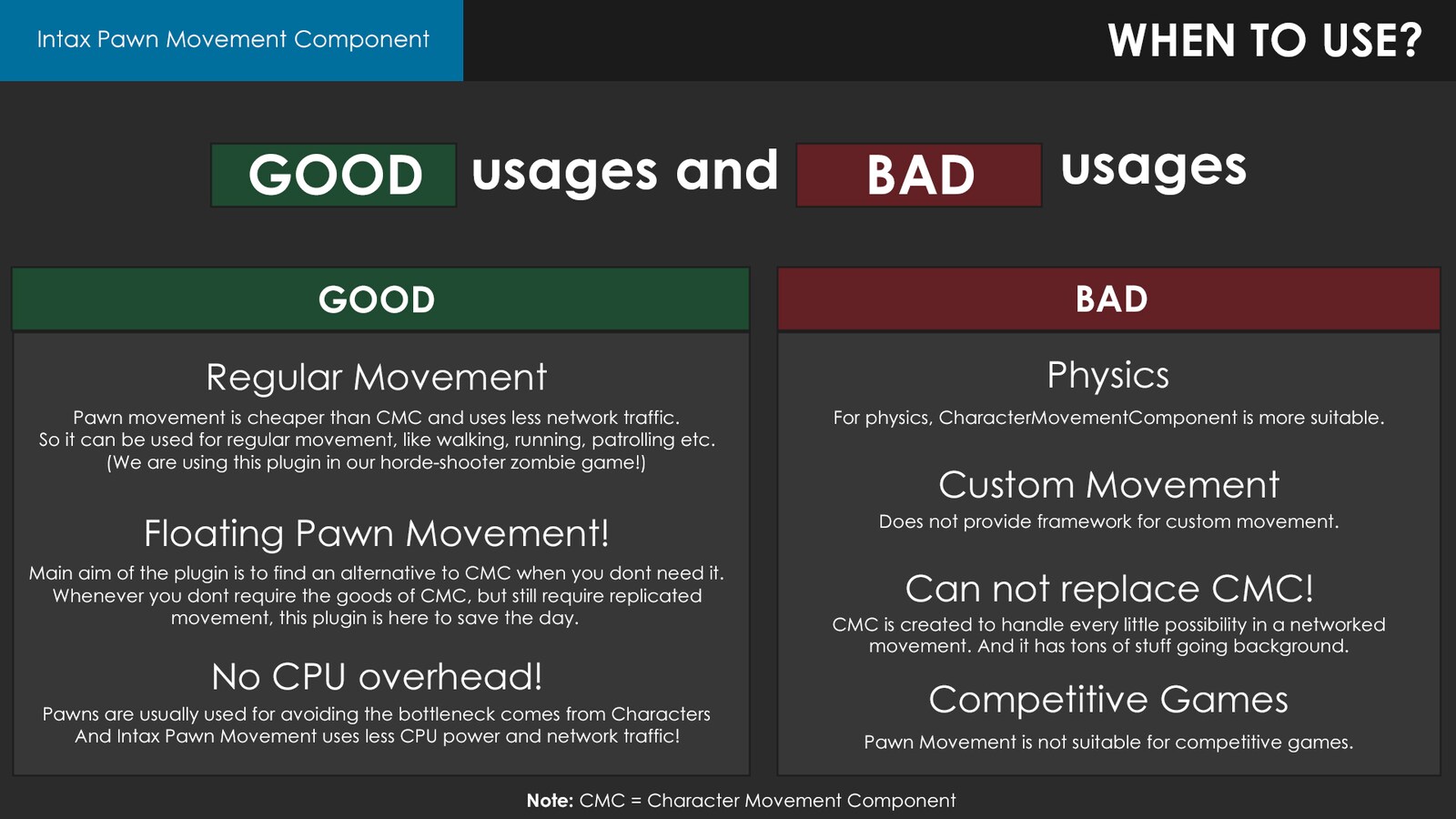 Intax Pawn Movement Component

WHEN TO USE?

GOOD usages and BAD usages

GOOD

Regular Movement

Pawn movement is cheaper than CMC and uses less network traffic. So it can be used for regular movement, like walking, running, patrolling etc. (We are using this plugin in our horde-shooter zombie game!)

Floating Pawn Movement!

Main aim of the plugin is to find an alternative to CMC when you dont need it. Whenever you dont require the goods of CMC, but still require replicated movement, this plugin is here to save the day.

No CPU overhead!

Pawns are usually used for avoiding the bottleneck comes from Characters And Intax Pawn Movement uses less CPU power and network traffic!

BAD

Physics

For physics, CharacterMovementComponent is more suitable.

Custom Movement

Does not provide framework for custom movement.

Can not replace CMC!

CMC is created to handle every little possibility in a networked movement. And it has tons of stuff going background.

Competitive Games

Pawn Movement is not suitable for competitive games.

Note: CMC = Character Movement Component